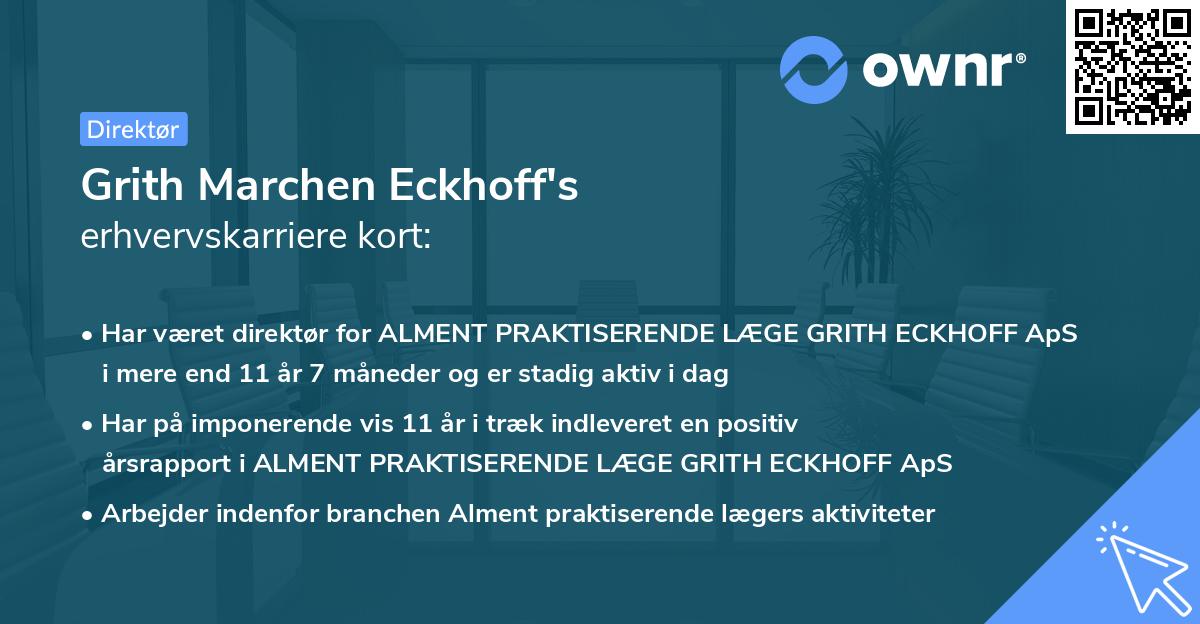 ownr®

Direktør

Grith Marchen Eckhoff's
erhvervskarriere kort:

• Har været direktør for ALMENT PRAKTISERENDE LÆGE GRITH ECKHOFF ApS i mere end 11 år 7 måneder og er stadig aktiv i dag

• Har på imponerende vis 11 år i træk indleveret en positiv årsrapport i ALMENT PRAKTISERENDE LÆGE GRITH ECKHOFF ApS

• Arbejder indenfor branchen Alment praktiserende lægers aktiviteter